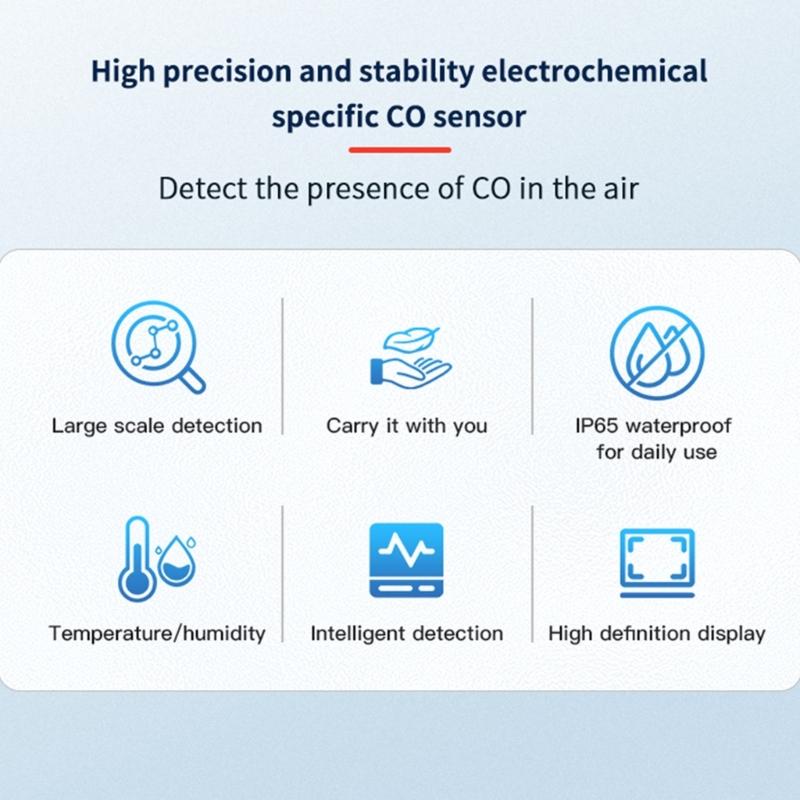 High precision and stability electrochemical specific CO sensor

Detect the presence of CO in the air

Large scale detection

Carry it with you

IP65 waterproof for daily use

Temperature/humidity

Intelligent detection

High definition display